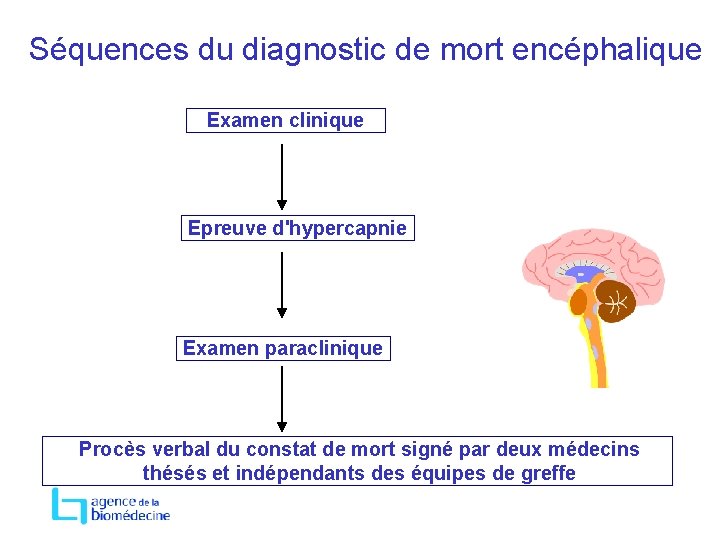 Séquences du diagnostic de mort encéphalique

Examen clinique

Epreuve d'hypercapnie

Examen paraclinique

Procès verbal du constat de mort signé par deux médecins thésés et indépendants des équipes de greffe

agence de la biomédecine